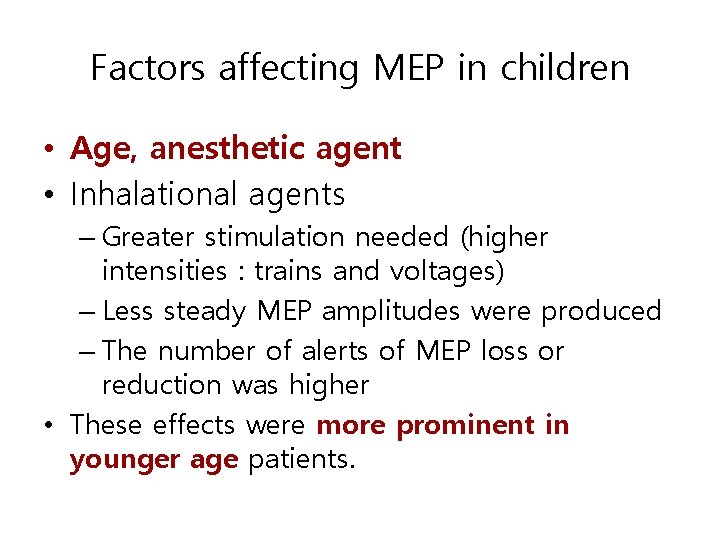 Factors affecting MEP in children

• Age, anesthetic agent
• Inhalational agents
– Greater stimulation needed (higher intensities : trains and voltages)
– Less steady MEP amplitudes were produced
– The number of alerts of MEP loss or reduction was higher
• These effects were more prominent in younger age patients.